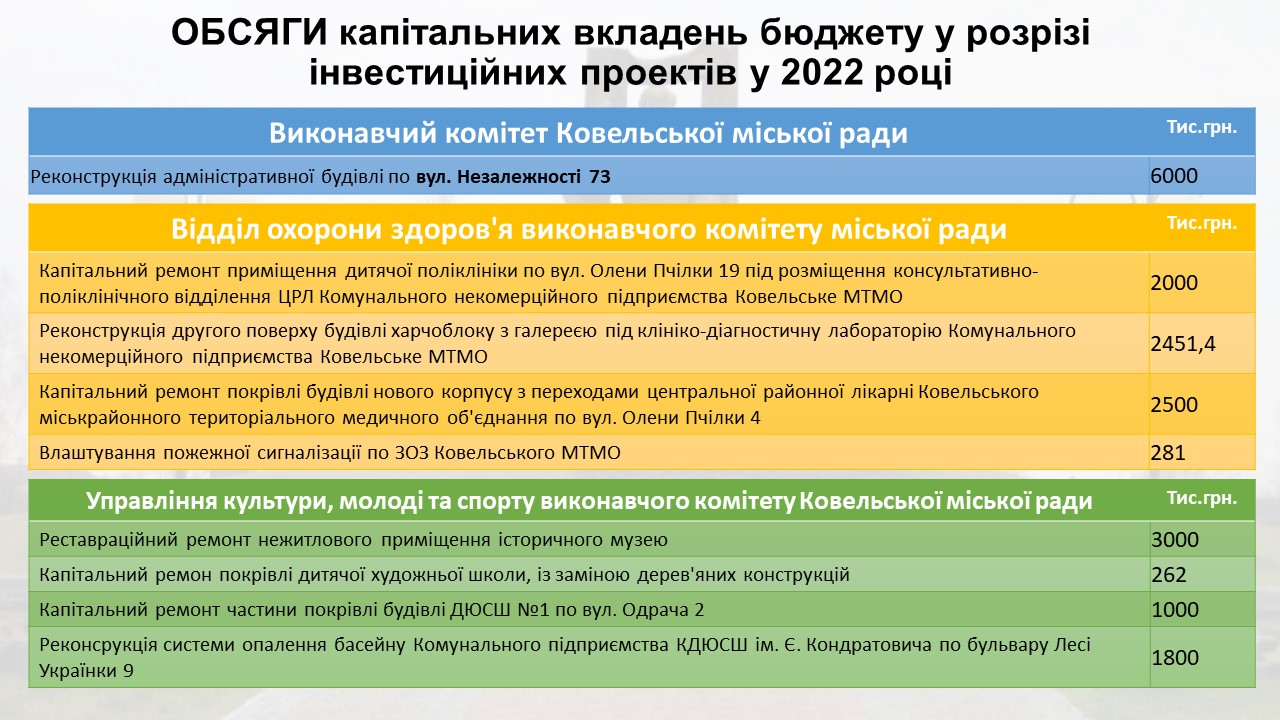 ОБСЯГИ капітальних вкладень бюджету у розрізі інвестиційних проектів у 2022 році

| Виконавчий комітет Ковельської міської ради | Тис.грн. |
|---|---|
| Реконструкція адміністративної будівлі по вул. Незалежності 73 | 6000 |

| Відділ охорони здоров'я виконавчого комітету міської ради | Тис.грн. |
|---|---|
| Капітальний ремонт приміщення дитячої поліклініки по вул. Олени Пчілки 19 під розміщення консультативно-поліклінічного відділення ЦРЛ Комунального некомерційного підприємства Ковельське МТМО | 2000 |
| Реконструкція другого поверху будівлі харчоблоку з галереєю під клініко-діагностичну лабораторію Комунального некомерційного підприємства Ковельське МТМО | 2451,4 |
| Капітальний ремонт покрівлі будівлі нового корпусу з переходами центральної районної лікарні Ковельського міськрайонного територіального медичного об'єднання по вул. Олени Пчілки 4 | 2500 |
| Влаштування пожежної сигналізації по ЗОЗ Ковельського МТМО | 281 |

| Управління культури, молоді та спорту виконавчого комітету Ковельської міської ради | Тис.грн. |
|---|---|
| Реставраційний ремонт нежитлового приміщення історичного музею | 3000 |
| Капітальний ремон покрівлі дитячої художньої школи, із заміною дерев'яних конструкцій | 262 |
| Капітальний ремонт частини покрівлі будівлі ДЮСШ №1 по вул. Одрача 2 | 1000 |
| Реконсрукція системи опалення басейну Комунального підприємства КДЮСШ ім. Є. Кондратовича по бульвару Лесі Українки 9 | 1800 |